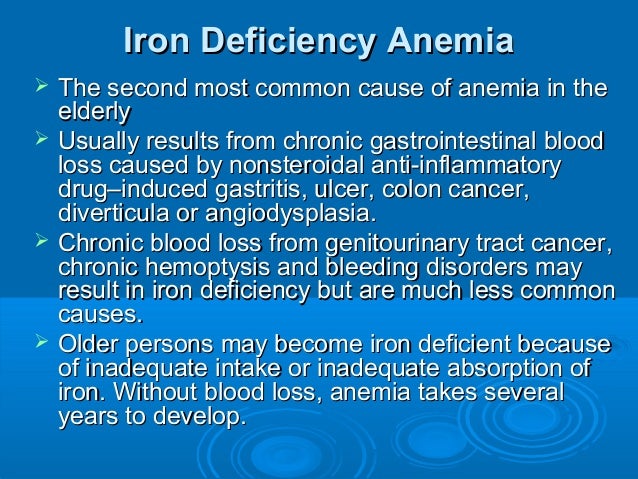 Iron Deficiency Anemia

➢ The second most common cause of anemia in the elderly

➢ Usually results from chronic gastrointestinal blood loss caused by nonsteroidal anti-inflammatory drug–induced gastritis, ulcer, colon cancer, diverticula or angiodysplasia.

➢ Chronic blood loss from genitourinary tract cancer, chronic hemoptysis and bleeding disorders may result in iron deficiency but are much less common causes.

➢ Older persons may become iron deficient because of inadequate intake or inadequate absorption of iron. Without blood loss, anemia takes several years to develop.